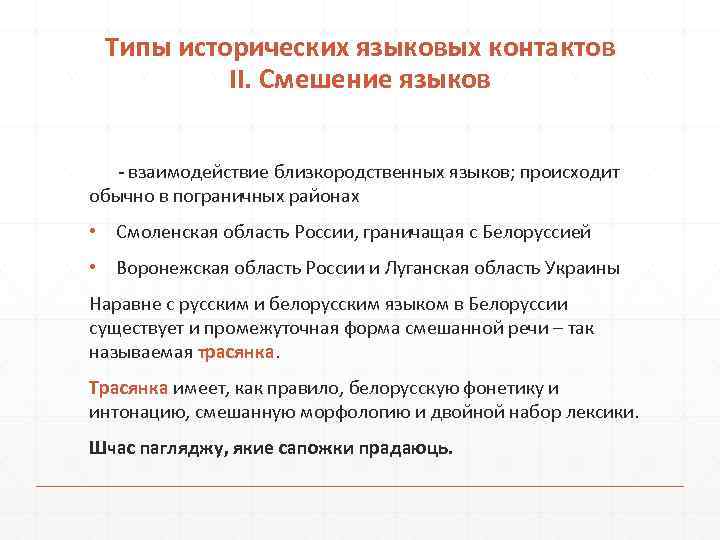 Типы исторических языковых контактов
II. Смешение языков

- взаимодействие близкородственных языков; происходит обычно в пограничных районах

• Смоленская область России, граничащая с Белоруссией

• Воронежская область России и Луганская область Украины

Наравне с русским и белорусским языком в Белоруссии существует и промежуточная форма смешанной речи – так называемая трасянка.

Трасянка имеет, как правило, белорусскую фонетику и интонацию, смешанную морфологию и двойной набор лексики.

Шчас пагляджу, якие сапожки прадаюць.